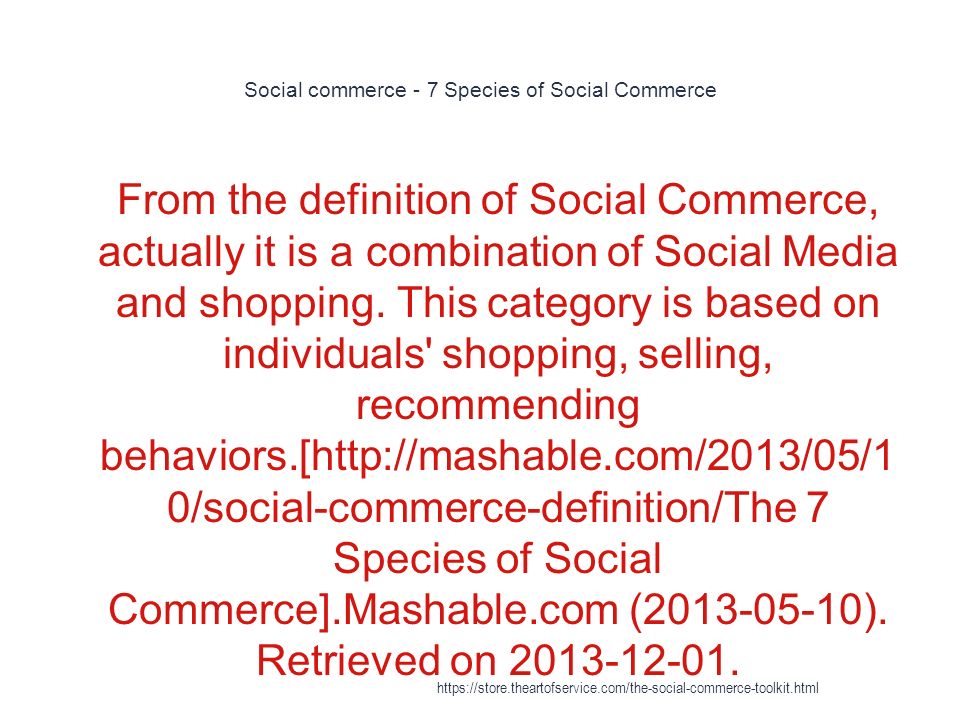 Social commerce - 7 Species of Social Commerce

From the definition of Social Commerce, actually it is a combination of Social Media and shopping. This category is based on individuals' shopping, selling, recommending behaviors.[http://mashable.com/2013/05/10/social-commerce-definition/The 7 Species of Social Commerce].Mashable.com (2013-05-10). Retrieved on 2013-12-01.

https://store.theartofservice.com/the-social-commerce-toolkit.html